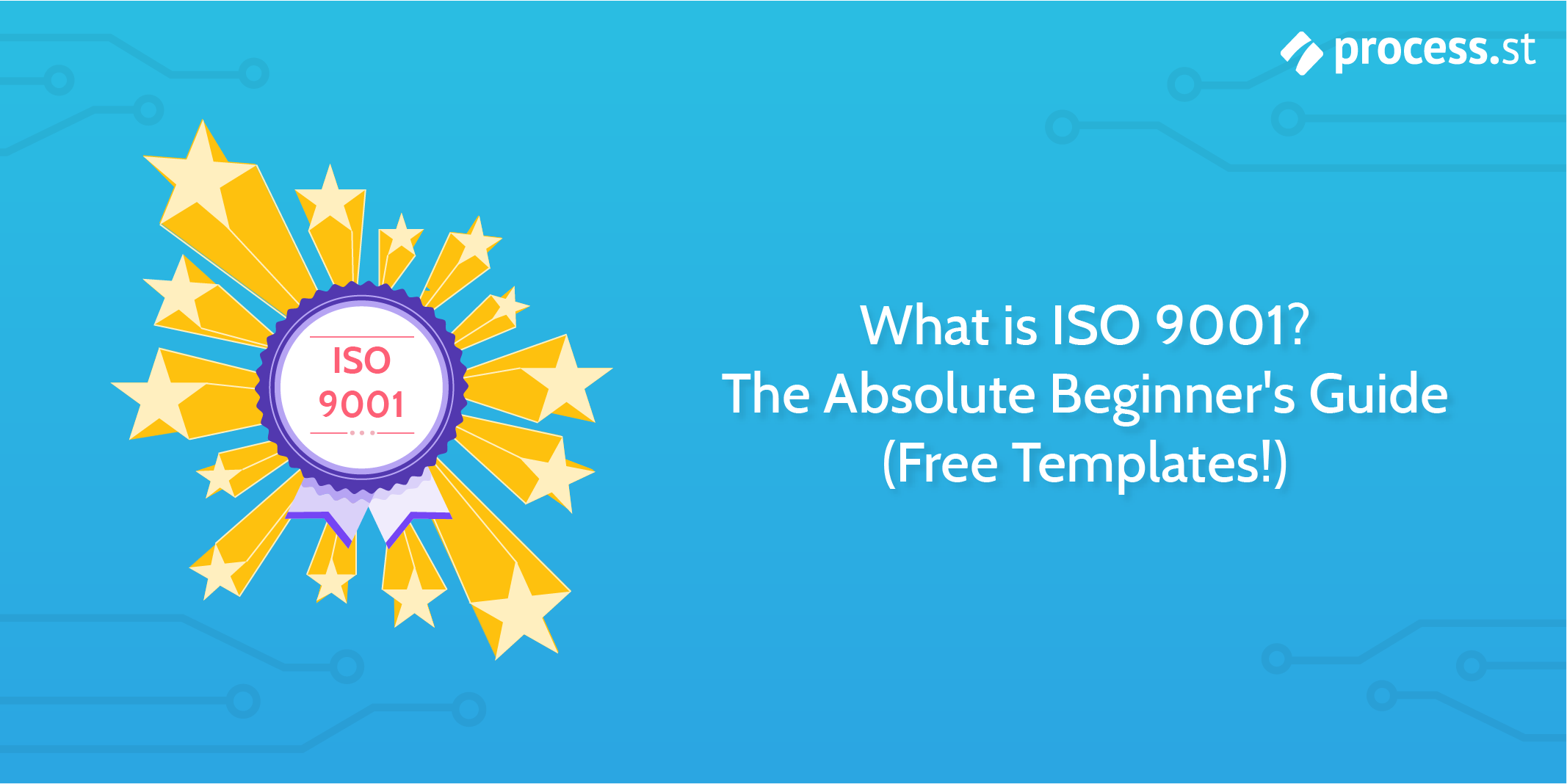 process.st

ISO 9001

What is ISO 9001?
The Absolute Beginner's Guide
(Free Templates!)